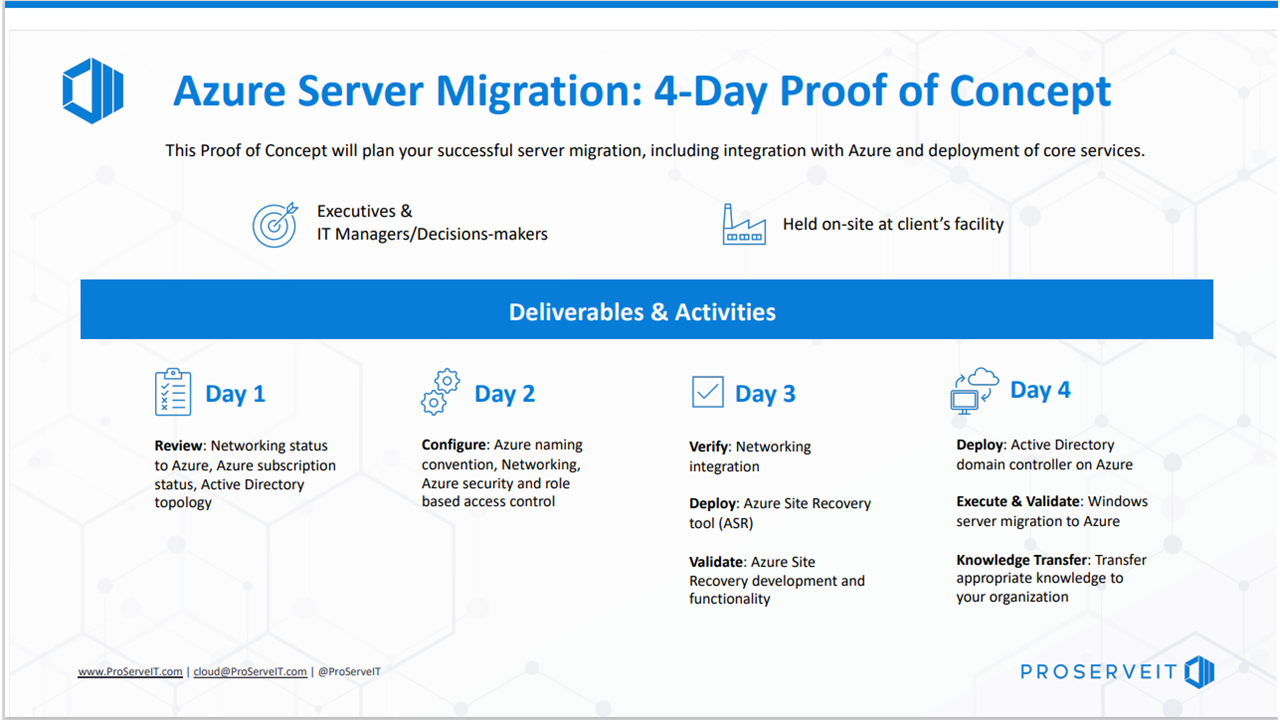 Azure Server Migration: 4-Day Proof of Concept

This Proof of Concept will plan your successful server migration, including integration with Azure and deployment of core services.

Executives & IT Managers/Decisions-makers

Held on-site at client's facility

Deliverables & Activities

Day 1

**Review**: Networking status to Azure, Azure subscription status, Active Directory topology

Day 2

**Configure**: Azure naming convention, Networking, Azure security and role based access control

Day 3

**Verify**: Networking integration

**Deploy**: Azure Site Recovery tool (ASR)

**Validate**: Azure Site Recovery development and functionality

Day 4

**Deploy**: Active Directory domain controller on Azure

**Execute & Validate**: Windows server migration to Azure

**Knowledge Transfer**: Transfer appropriate knowledge to your organization

www.ProServeIT.com | cloud@ProServeIT.com | @ProServeIT

PROSERVEIT